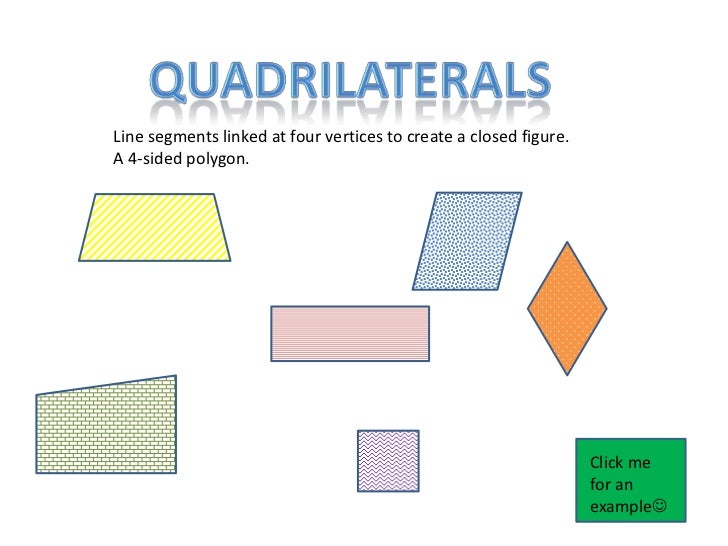 QUADRILATERALS

Line segments linked at four vertices to create a closed figure.
A 4-sided polygon.

Click me for an example☺